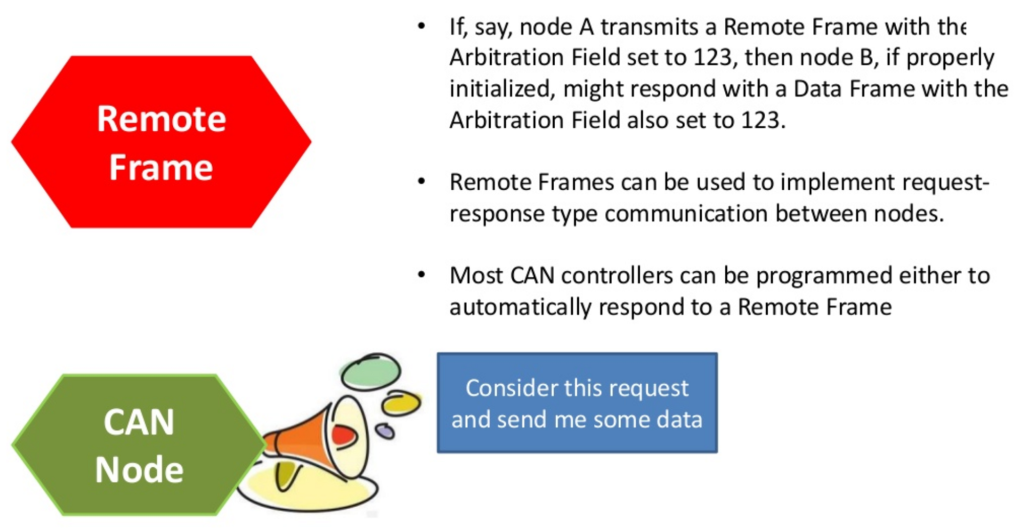 Remote Frame

• If, say, node A transmits a Remote Frame with the Arbitration Field set to 123, then node B, if properly initialized, might respond with a Data Frame with the Arbitration Field also set to 123.

• Remote Frames can be used to implement request-response type communication between nodes.

• Most CAN controllers can be programmed either to automatically respond to a Remote Frame

CAN Node

Consider this request and send me some data